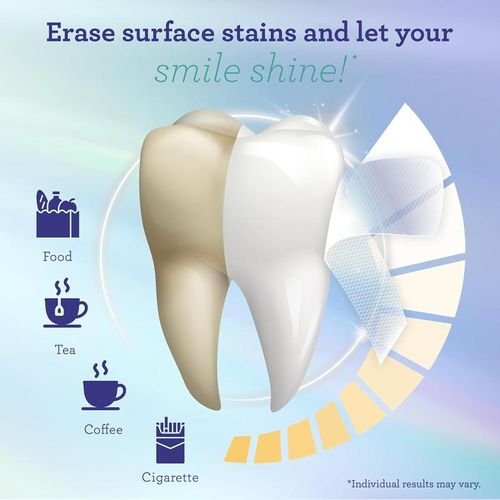 Erase surface stains and let your smile shine!*

Food

Tea

Coffee

Cigarette

*Individual results may vary.